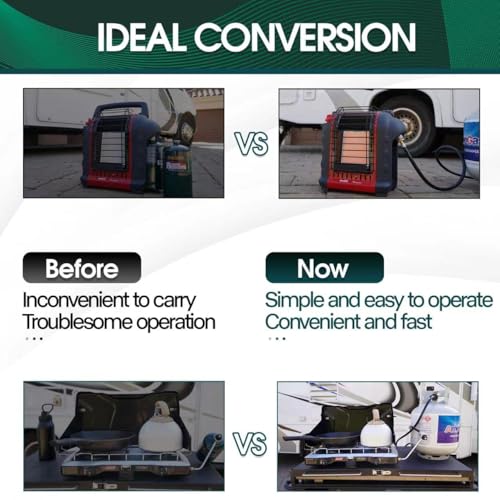 IDEAL CONVERSION

VS

Before
Inconvenient to carry
Troublesome operation

Now
Simple and easy to operate
Convenient and fast

VS